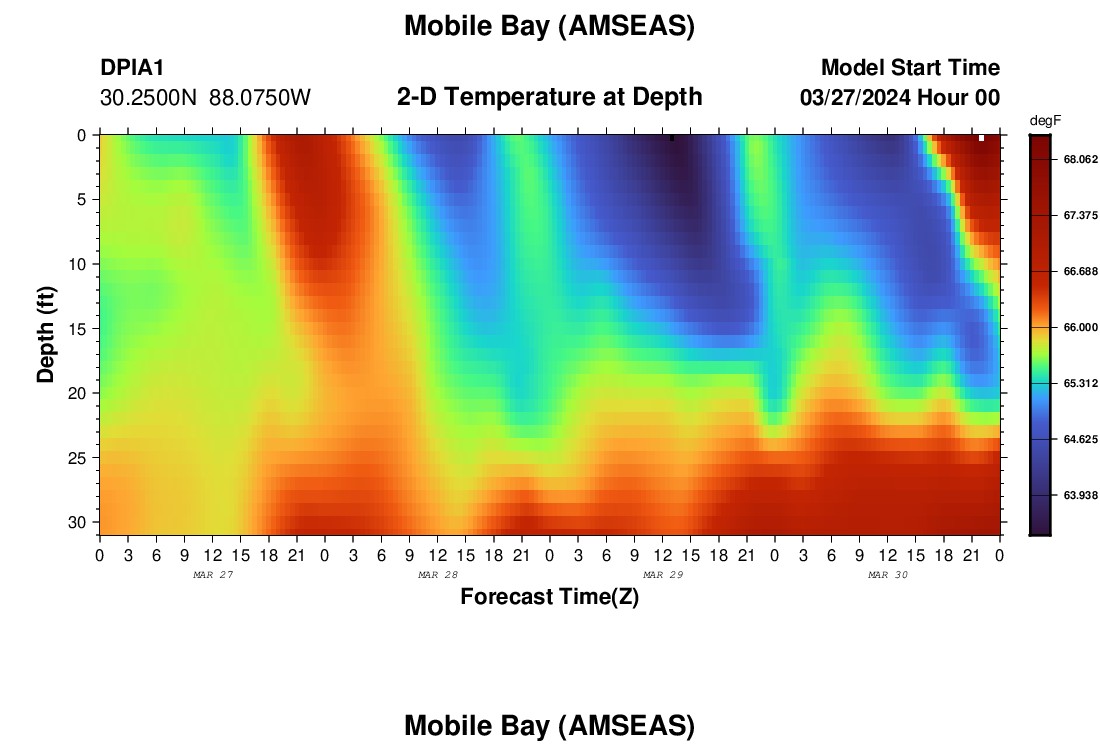 Mobile Bay (AMSEAS)

DPIA1
30.2500N 88.0750W

2-D Temperature at Depth

Model Start Time
03/27/2024 Hour 00

degF
68.062
67.375
66.688
66.000
65.312
64.625
63.938

Depth (ft)
0
5
10
15
20
25
30

0 3 6 9 12 15 18 21 0 3 6 9 12 15 18 21 0 3 6 9 12 15 18 21 0 3 6 9 12 15 18 21 0
MAR 27
MAR 28
MAR 29
MAR 30

Forecast Time(Z)

Mobile Bay (AMSEAS)